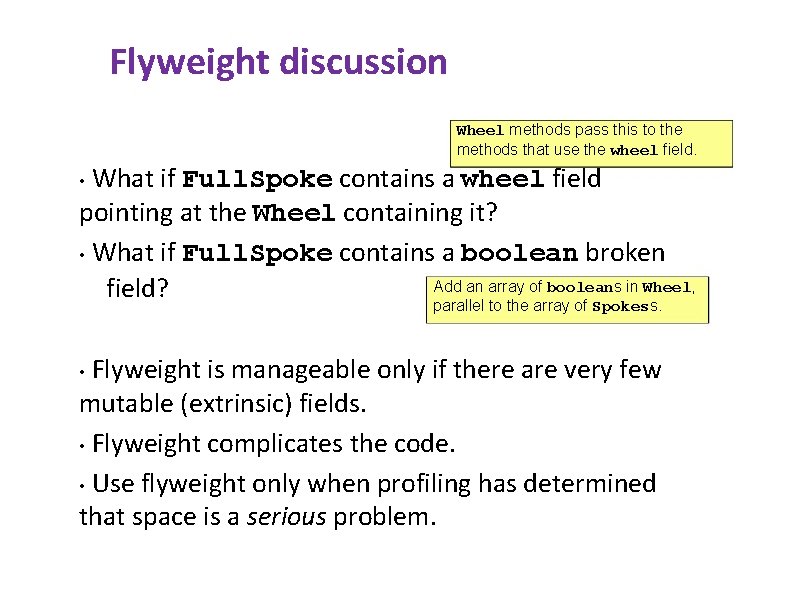 Flyweight discussion

Wheel methods pass this to the methods that use the wheel field.

• What if FullSpoke contains a wheel field pointing at the Wheel containing it?

• What if FullSpoke contains a boolean broken field?

Add an array of booleans in Wheel, parallel to the array of Spokess.

• Flyweight is manageable only if there are very few mutable (extrinsic) fields.

• Flyweight complicates the code.

• Use flyweight only when profiling has determined that space is a serious problem.